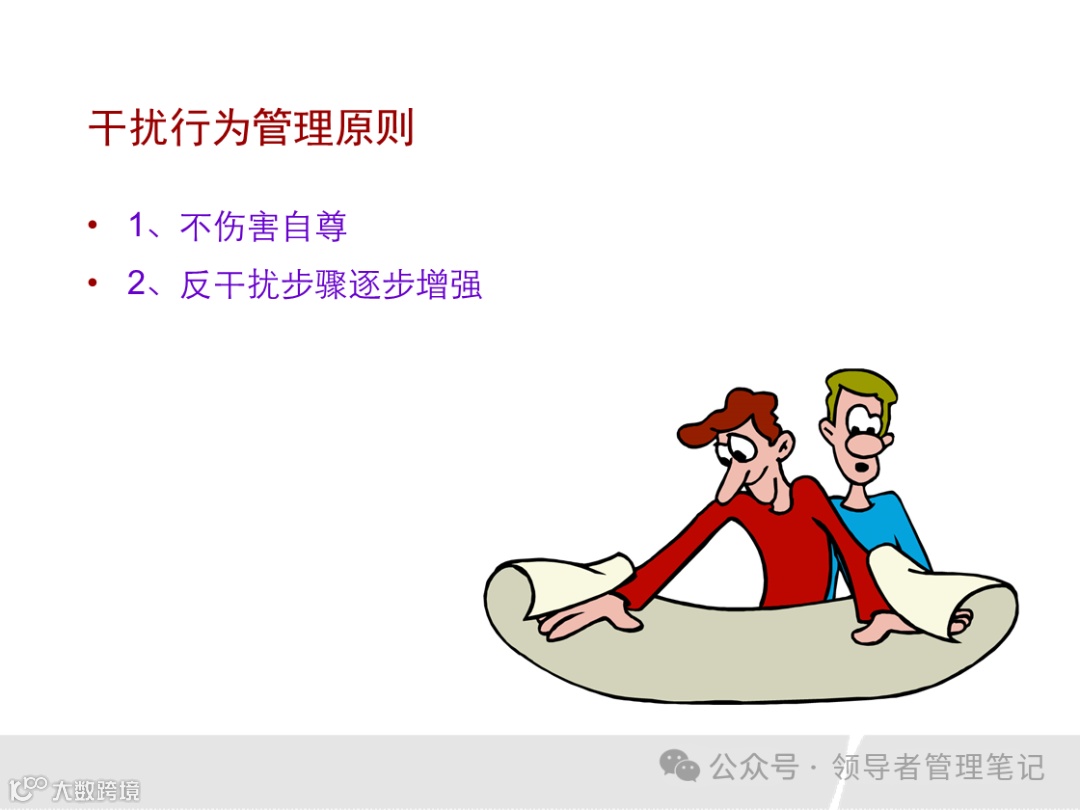 干扰行为管理原则

• 1、不伤害自尊
• 2、反干扰步骤逐步增强

公众号 · 领导者管理笔记

大数跨境